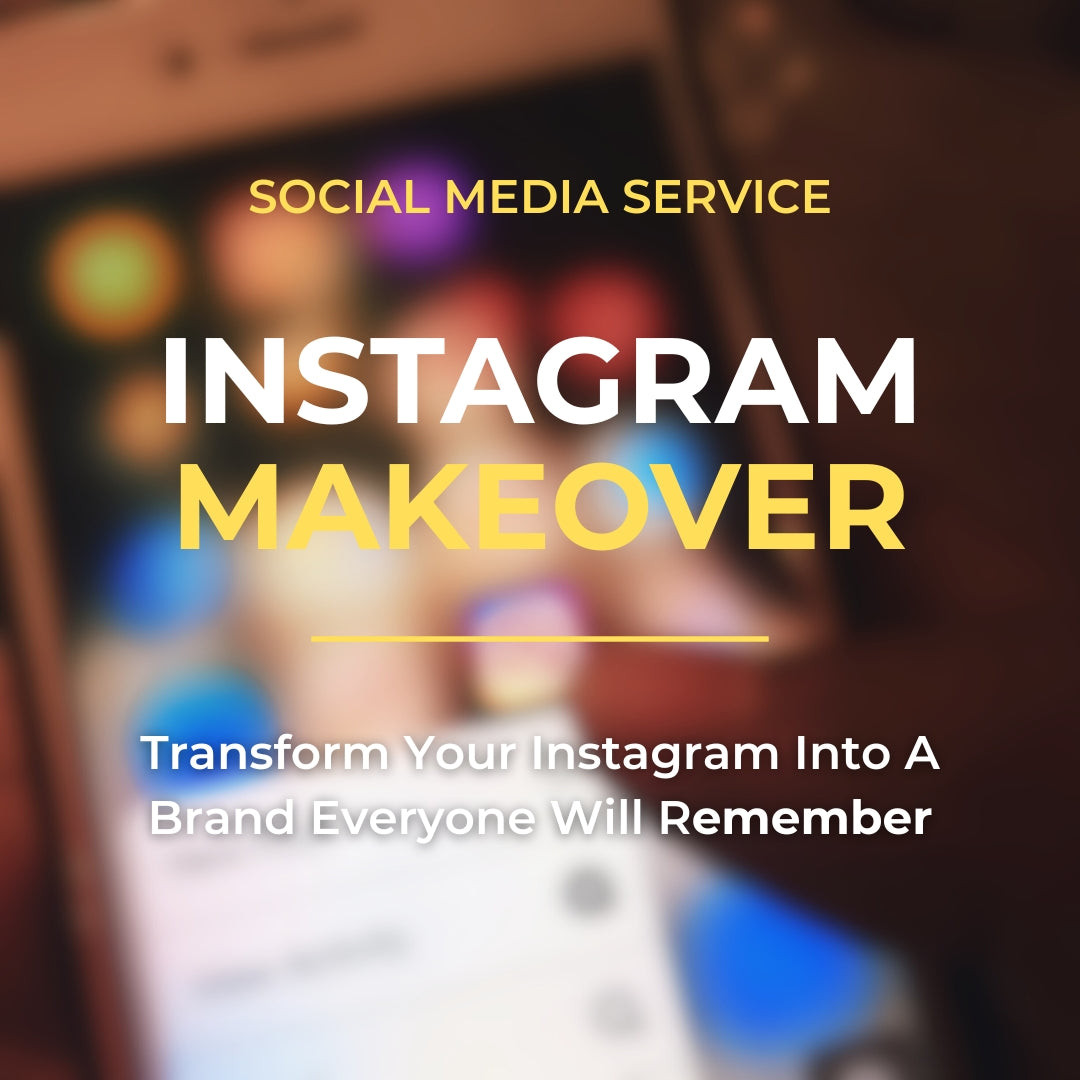 SOCIAL MEDIA SERVICE

INSTAGRAM MAKEOVER

Transform Your Instagram Into A Brand Everyone Will Remember